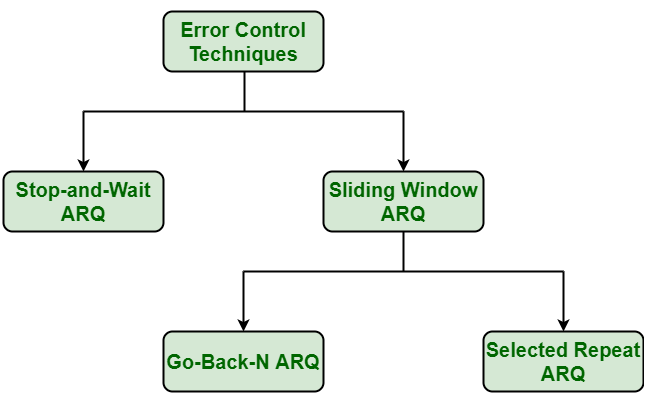 Error Control Techniques

Stop-and-Wait ARQ

Sliding Window ARQ

Go-Back-N ARQ

Selected Repeat ARQ